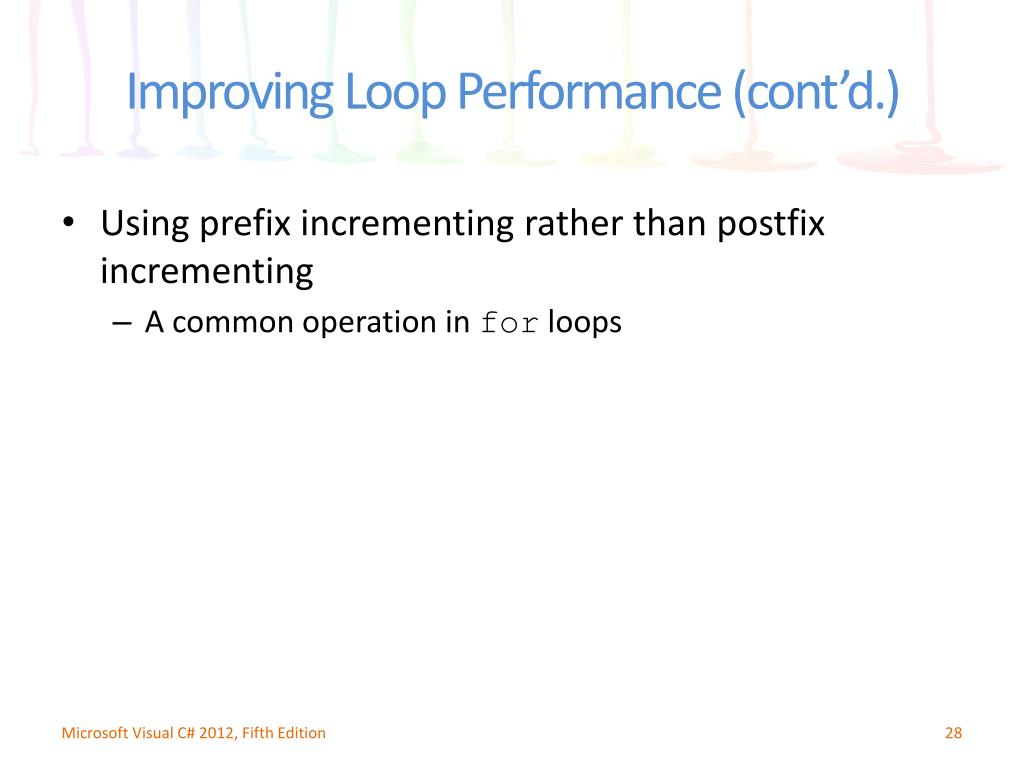 Improving Loop Performance (cont'd.)

• Using prefix incrementing rather than postfix incrementing

– A common operation in for loops

Microsoft Visual C# 2012, Fifth Edition

28